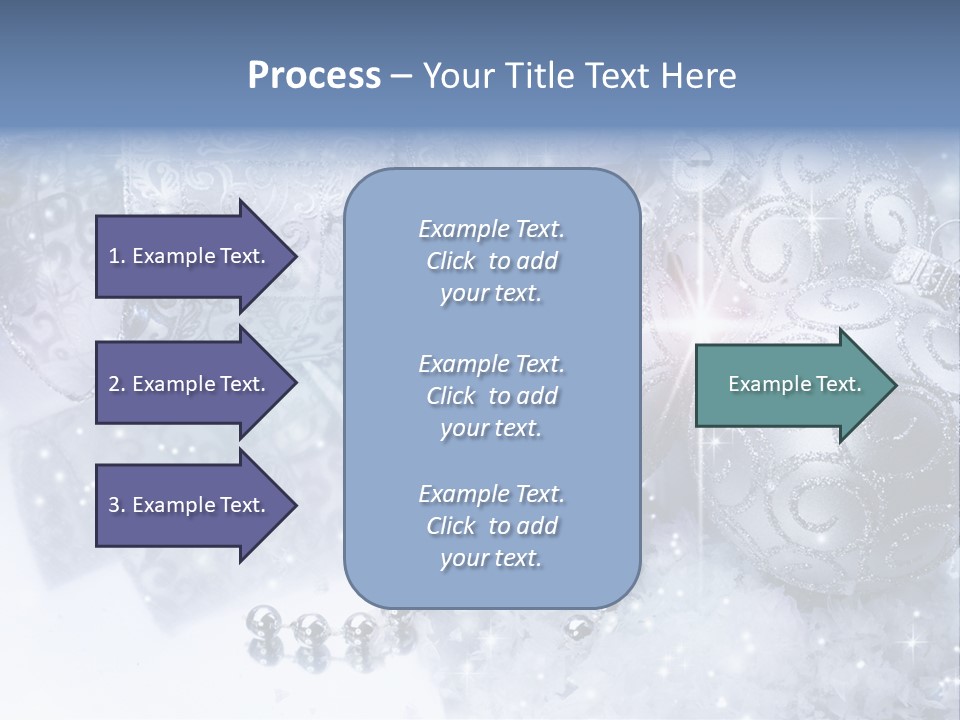 Process – Your Title Text Here

1. Example Text.

2. Example Text.

3. Example Text.

Example Text. Click to add your text.

Example Text. Click to add your text.

Example Text. Click to add your text.

Example Text.